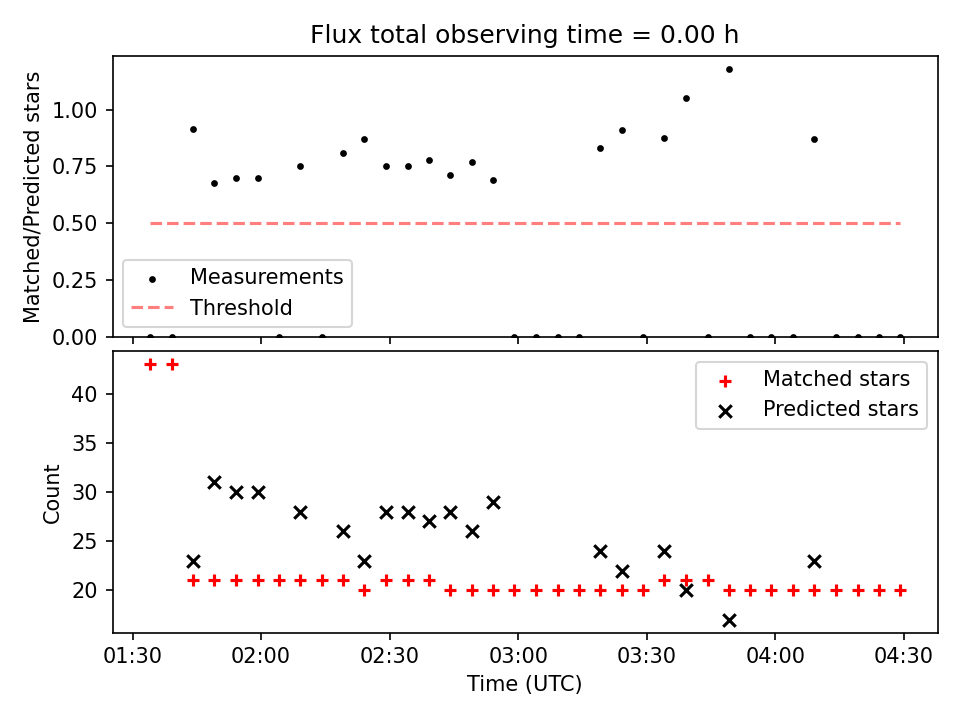 Flux total observing time = 0.00 h

Matched/Predicted stars

1.00
0.75
0.50
0.25
0.00

Measurements
Threshold

Matched stars
Predicted stars

Count

40
35
30
25
20

01:30
02:00
02:30
03:00
03:30
04:00
04:30

Time (UTC)